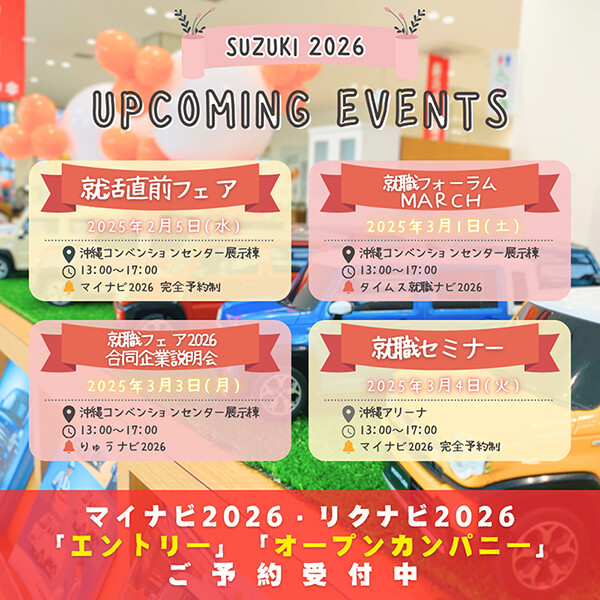 SUZUKI 2026

UPCOMING EVENTS

就活直前フェア
2025年2月5日(水)
沖縄コンベンションセンター展示棟
13:00～17:00
マイナビ2026 完全予約制

就職フォーラム MARCH
2025年3月1日(土)
沖縄コンベンションセンター展示棟
13:00～17:00
タイムス就職ナビ2026

就職フェア2026 合同企業説明会
2025年3月3日(月)
沖縄コンベンションセンター展示棟
13:00～17:00
りゅうナビ2026

就職セミナー
2025年3月4日(火)
沖縄アリーナ
13:00～17:00
マイナビ2026 完全予約制

マイナビ2026・リクナビ2026
「エントリー」「オープンカンパニー」
ご予約受付中